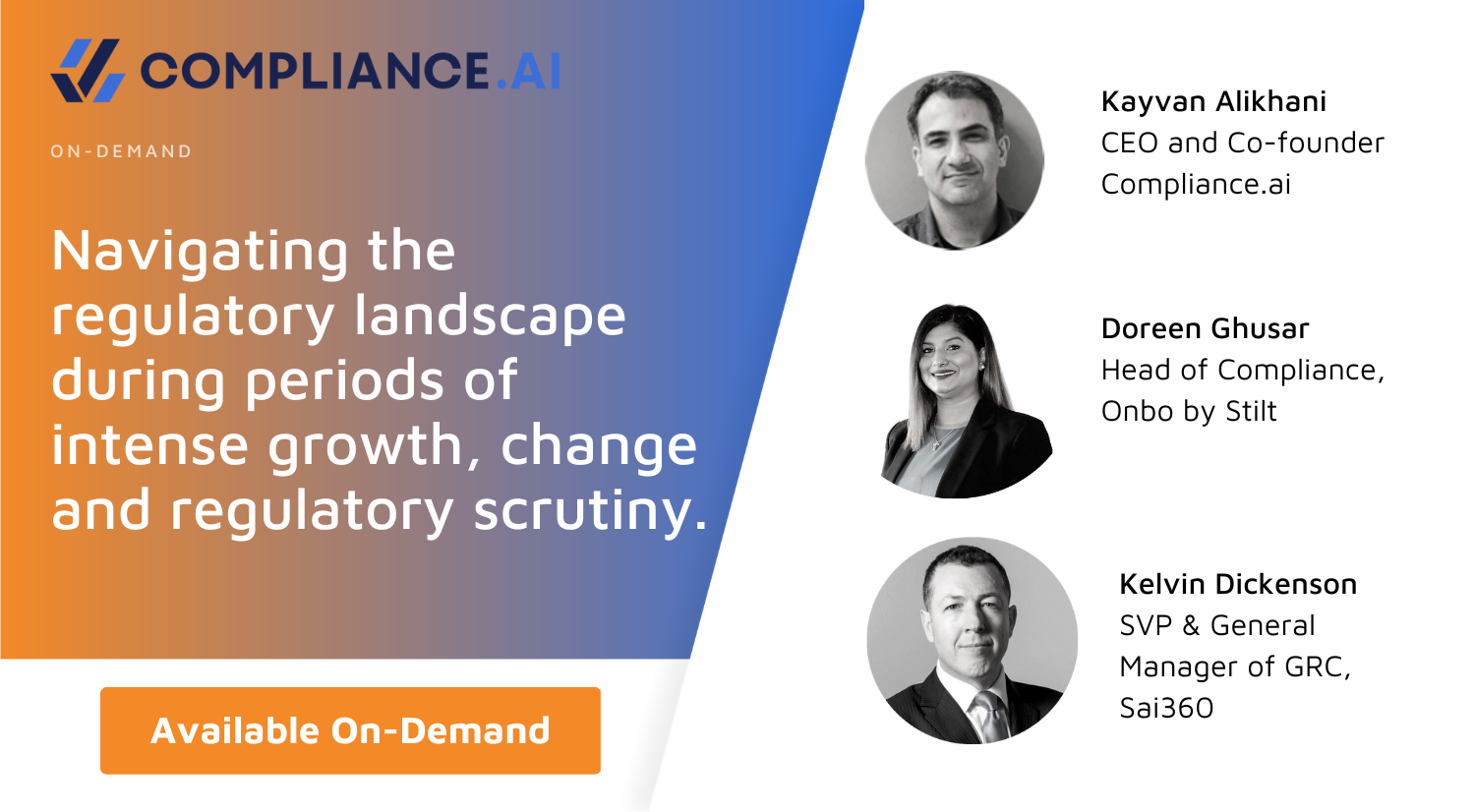 COMPLIANCE.AI

ON-DEMAND

Navigating the regulatory landscape during periods of intense growth, change and regulatory scrutiny.

Available On-Demand

Kayvan Alikhani
CEO and Co-founder
Compliance.ai

Doreen Ghusar
Head of Compliance,
Onbo by Stilt

Kelvin Dickenson
SVP & General
Manager of GRC,
Sai360